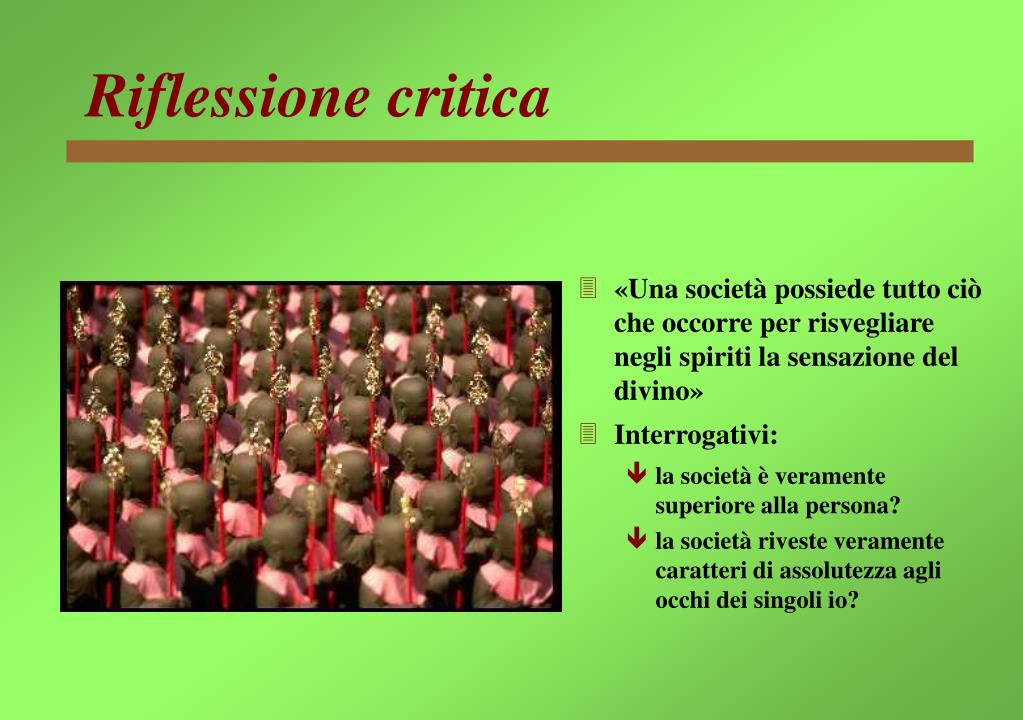 Riflessione critica

«Una società possiede tutto ciò che occorre per risvegliare negli spiriti la sensazione del divino»

Interrogativi:

la società è veramente superiore alla persona?

la società riveste veramente caratteri di assolutezza agli occhi dei singoli io?